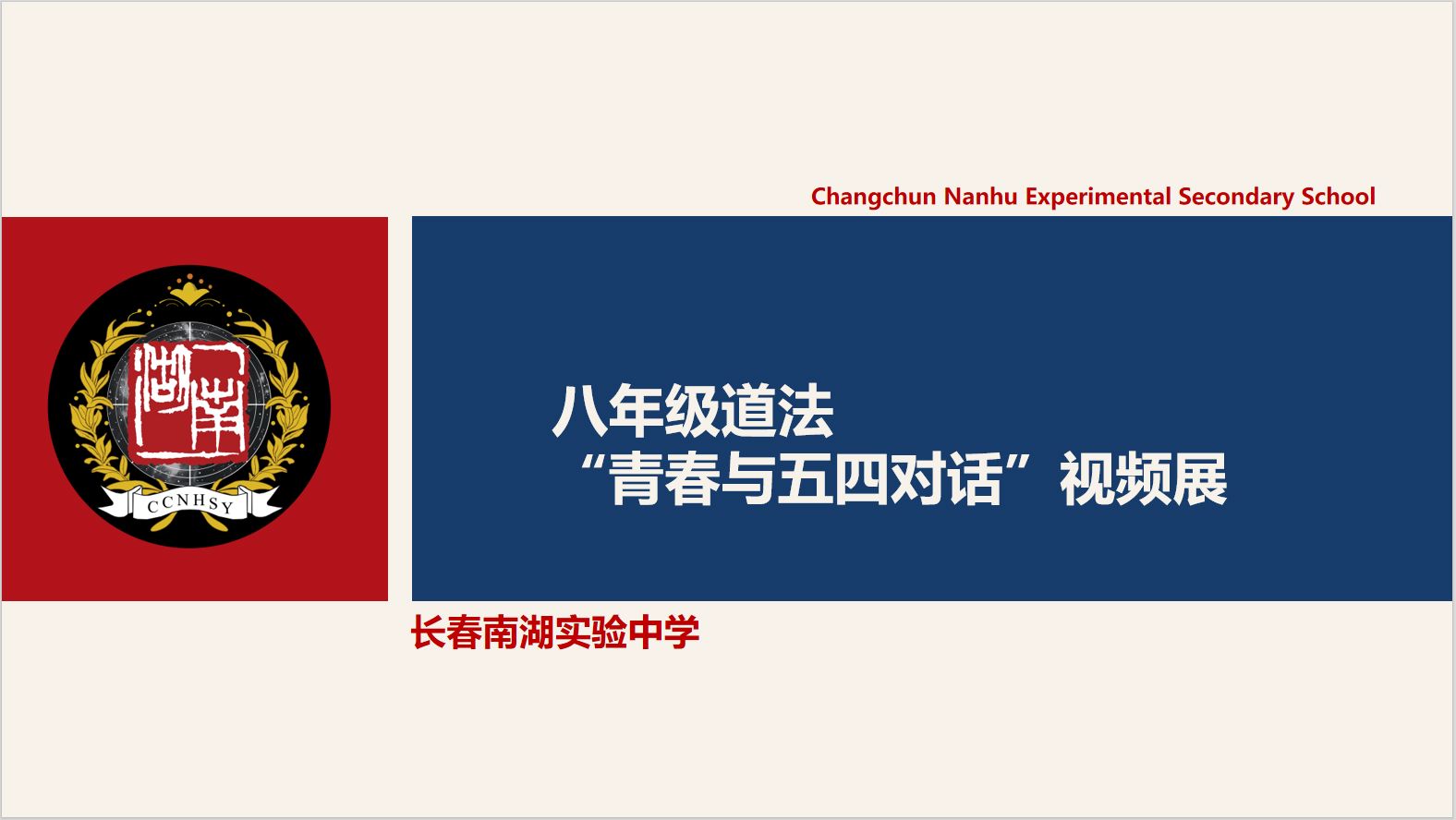 Changchun Nanhu Experimental Secondary School

湖南

CCNHSY

八年级道法
“青春与五四对话”视频展

长春南湖实验中学